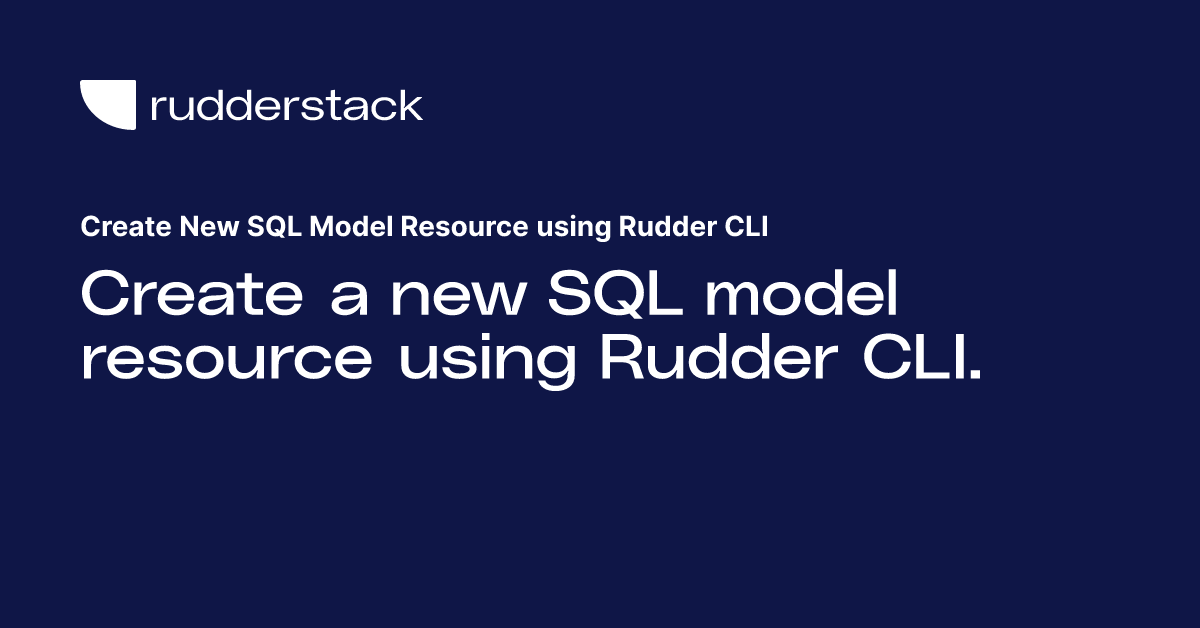 rudderstack

Create New SQL Model Resource using Rudder CLI

Create a new SQL model resource using Rudder CLI.